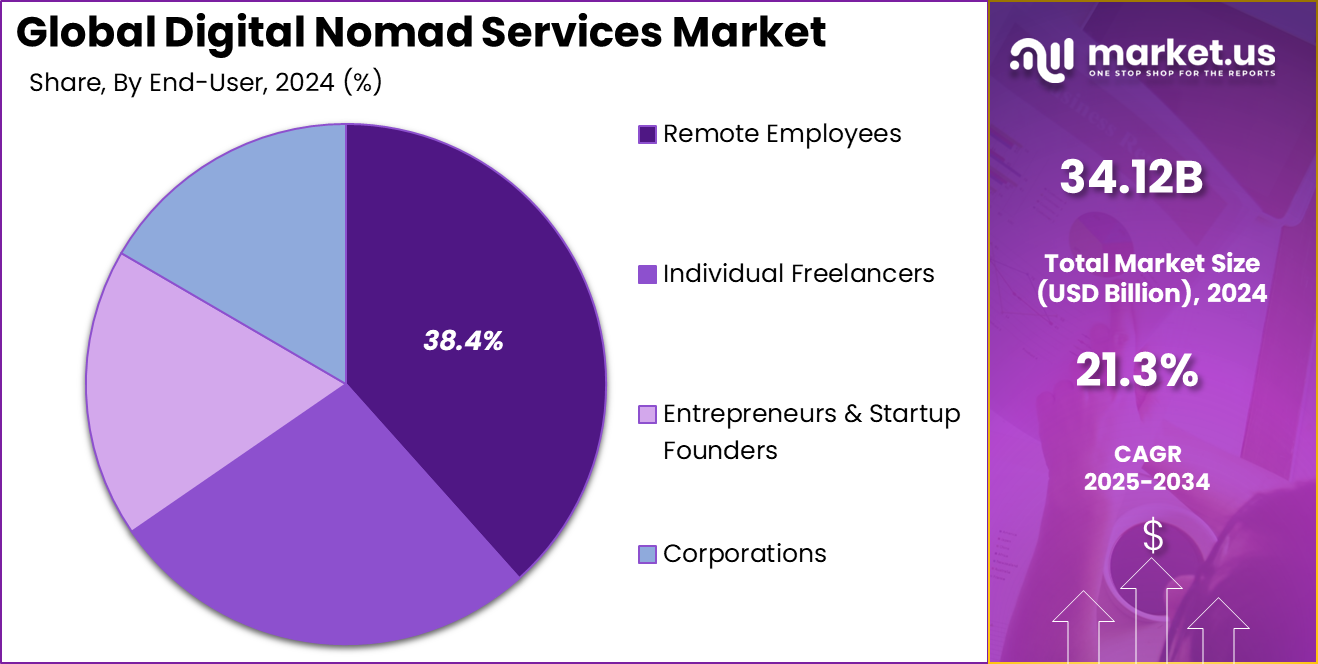 Global Digital Nomad Services Market

Share, By End-User, 2024 (%)

38.4%

Remote Employees

Individual Freelancers

Entrepreneurs & Startup Founders

Corporations

market.us
ONE STOP SHOP FOR THE REPORTS

34.12B

Total Market Size (USD Billion), 2024

21.3%

CAGR 2025-2034

$